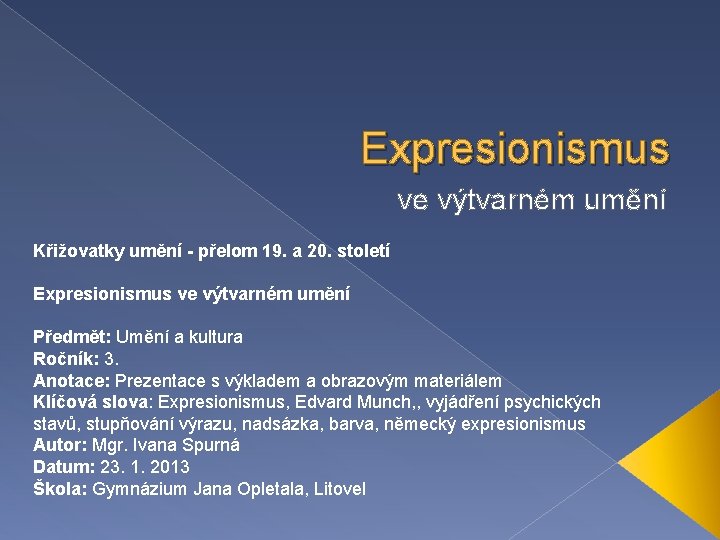 Expresionismus
ve výtvarném umění

Křižovatky umění - přelom 19. a 20. století

Expresionismus ve výtvarném umění

Předmět: Umění a kultura
Ročník: 3.
Anotace: Prezentace s výkladem a obrazovým materiálem
Klíčová slova: Expresionismus, Edvard Munch,, vyjádření psychických stavů, stupňování výrazu, nadsázka, barva, německý expresionismus
Autor: Mgr. Ivana Spurná
Datum: 23. 1. 2013
Škola: Gymnázium Jana Opletala, Litovel